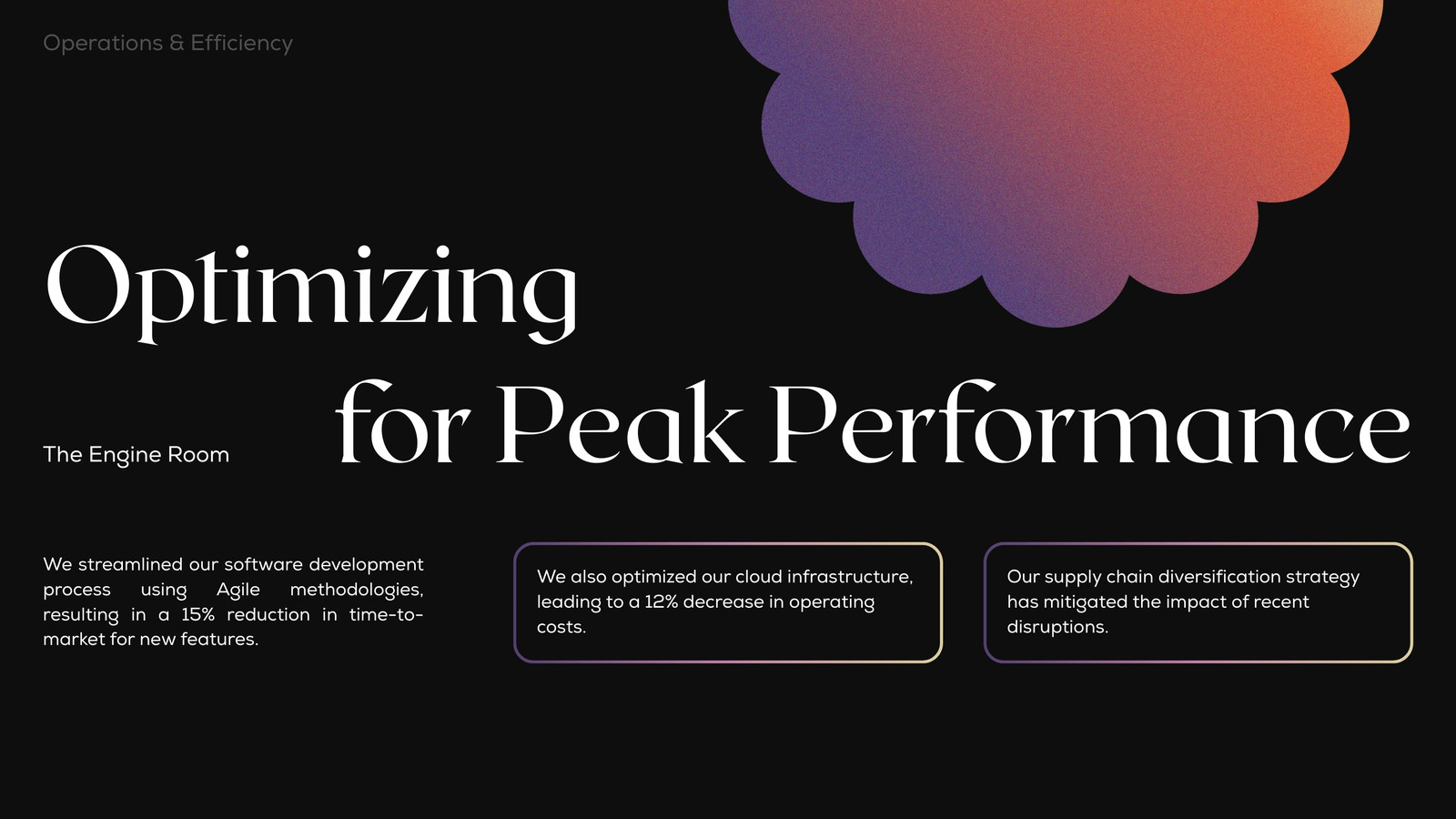 Operations & Efficiency

Optimizing for Peak Performance

The Engine Room

We streamlined our software development process using Agile methodologies, resulting in a 15% reduction in time-to-market for new features.

We also optimized our cloud infrastructure, leading to a 12% decrease in operating costs.

Our supply chain diversification strategy has mitigated the impact of recent disruptions.